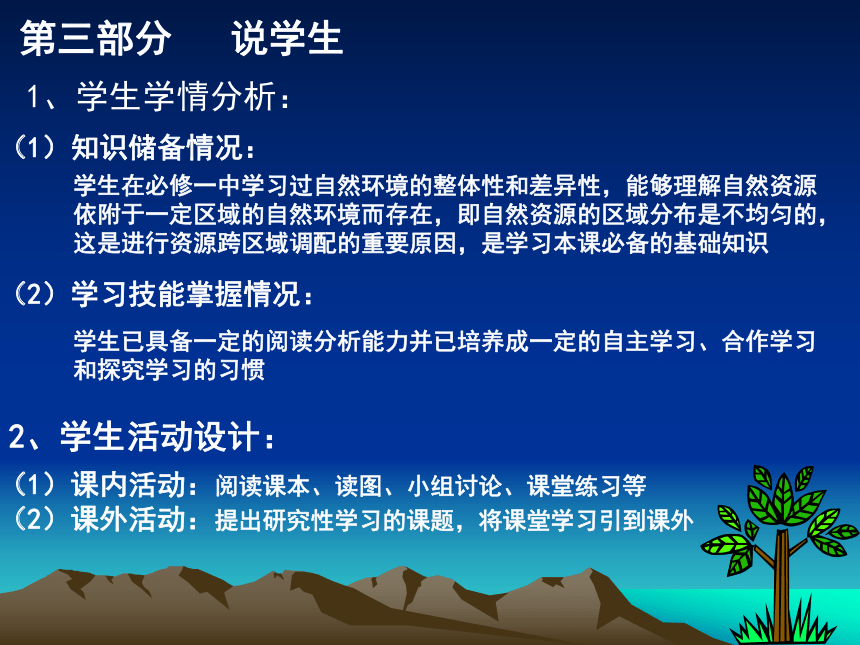 第三部分　说学生

1、学生学情分析：

（1）知识储备情况：

学生在必修一中学习过自然环境的整体性和差异性，能够理解自然资源依附于一定区域的自然环境而存在，即自然资源的区域分布是不均匀的，这是进行资源跨区域调配的重要原因，是学习本课必备的基础知识

（2）学习技能掌握情况：

学生已具备一定的阅读分析能力并已培养成一定的自主学习、合作学习和探究学习的习惯

2、学生活动设计：

（1）课内活动：阅读课本、读图、小组讨论、课堂练习等

（2）课外活动：提出研究性学习的课题，将课堂学习引到课外